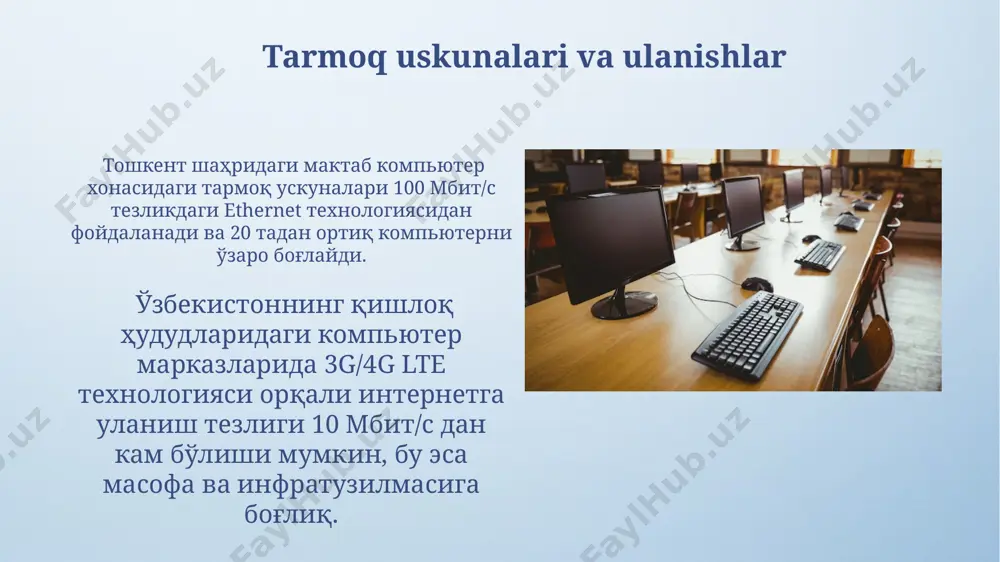 Tarmoq uskunalari va ulanishlar

Тошкент шаҳридаги мактаб компьютер хонасидаги тармоқ ускуналари 100 Мбит/с тезликдаги Ethernet технологиясидан фойдаланади ва 20 тадан ортиқ компьютерни ўзаро боғлайди.

Ўзбекистоннинг қишлоқ ҳудудларидаги компьютер марказларида 3G/4G LTE технологияси орқали интернетга уланиш тезлиги 10 Мбит/с дан кам бўлиши мумкин, бу эса масофа ва инфратузилмасига боғлиқ.

FaylHub.uz
FaylHub.uz
FaylHub.uz
FaylHub.uz
FaylHub.uz
FaylHub.uz